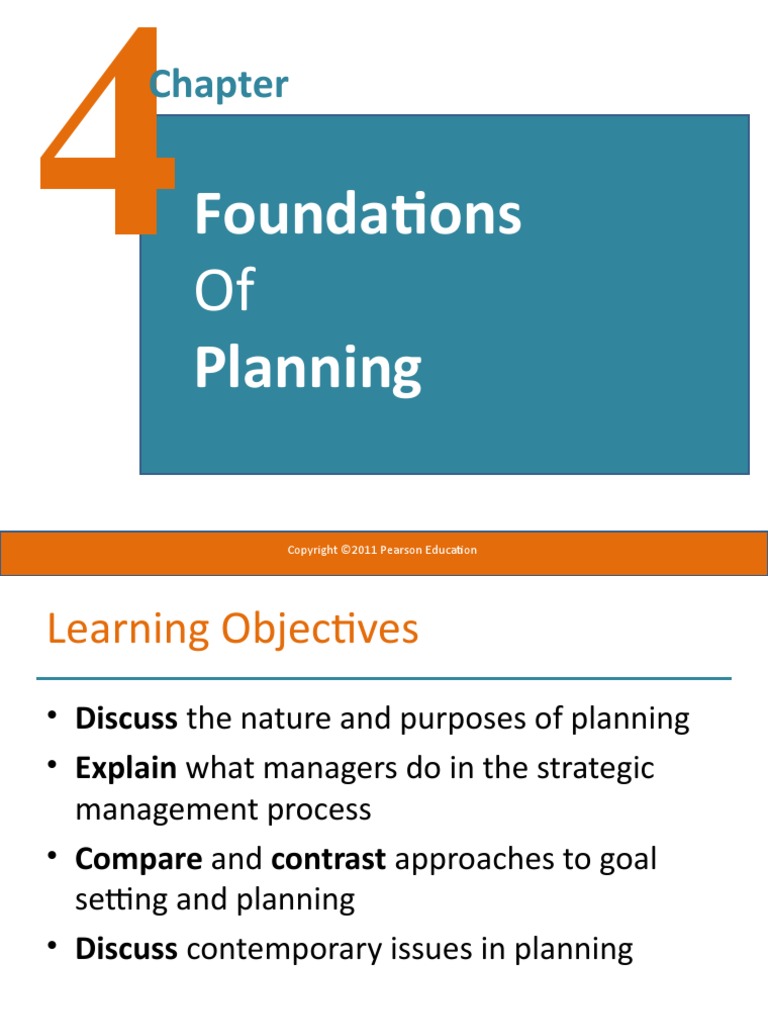 4
Chapter

Foundations
Of
Planning

Copyright ©2011 Pearson Education

Learning Objectives

• Discuss the nature and purposes of planning
• Explain what managers do in the strategic management process
• Compare and contrast approaches to goal setting and planning
• Discuss contemporary issues in planning